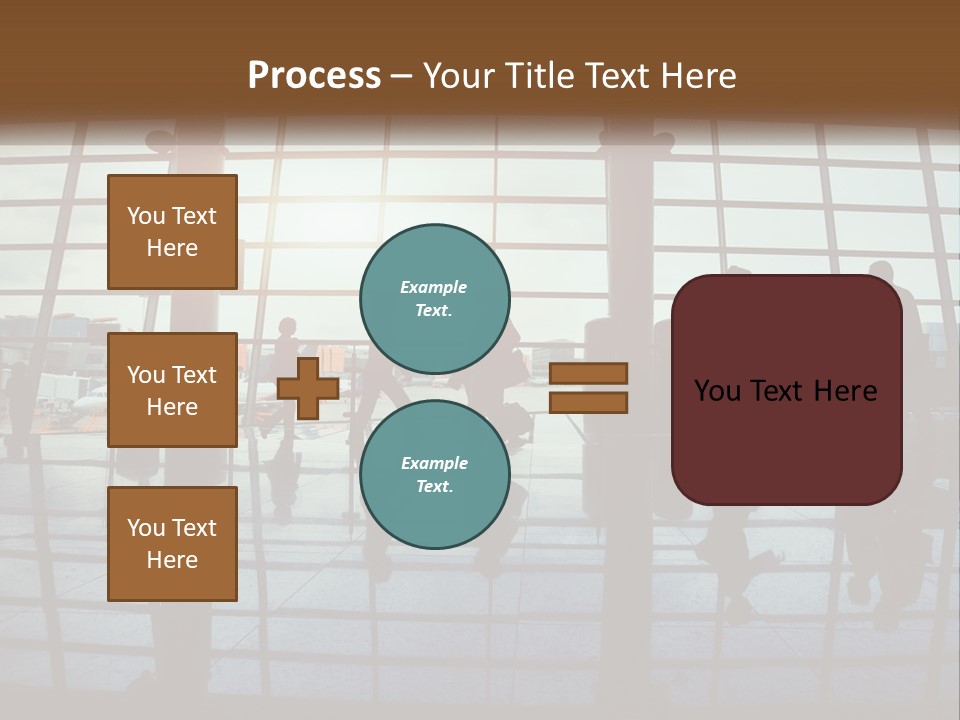 Process – Your Title Text Here

You Text Here

You Text Here

You Text Here

Example Text.

Example Text.

You Text Here